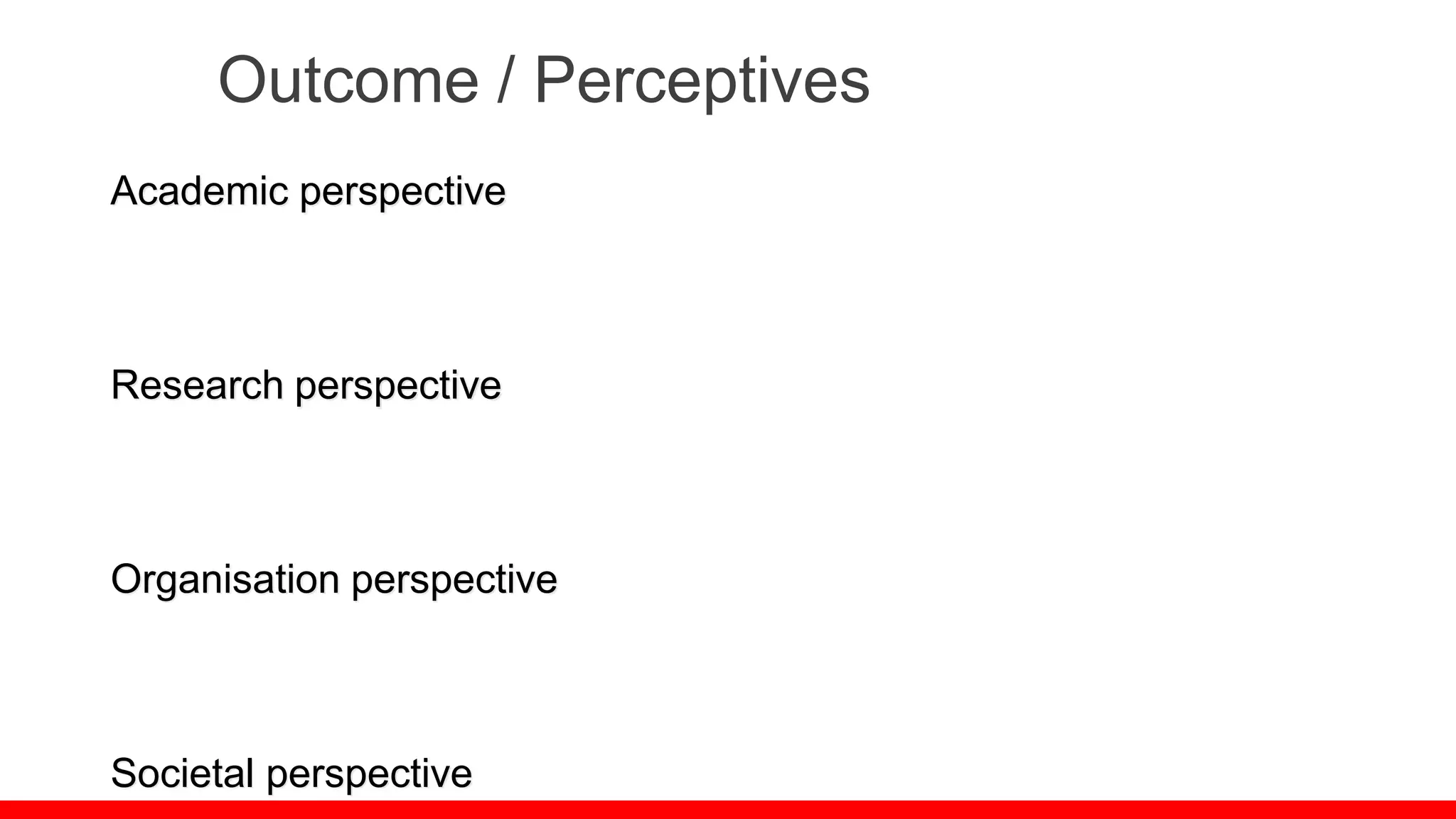 Outcome / Perceptives

Academic perspective

Research perspective

Organisation perspective

Societal perspective